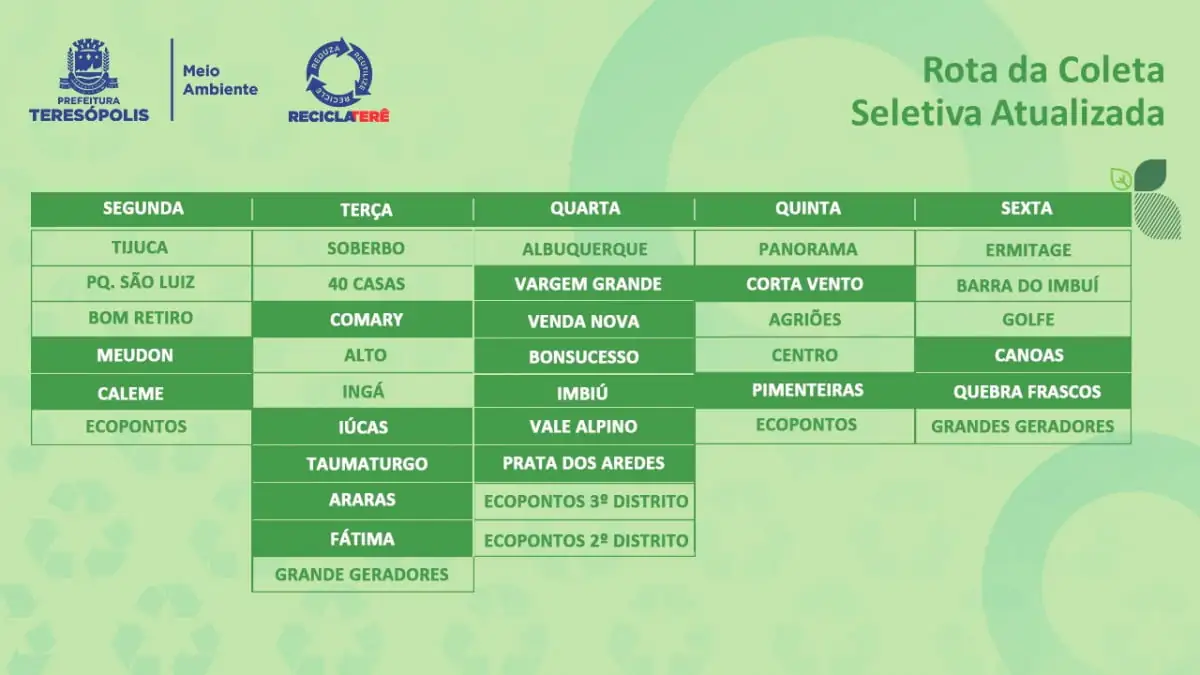 PREFEITURA TERESÓPOLIS

Meio Ambiente

REDUZA REUTILIZE RECICLE
RECICLATERÊ

Rota da Coleta Seletiva Atualizada

| SEGUNDA | TERÇA | QUARTA | QUINTA | SEXTA |
|---|---|---|---|---|
| TIJUCA | SOBERBO | ALBUQUERQUE | PANORAMA | ERMITAGE |
| PQ. SÃO LUIZ | 40 CASAS | VARGEM GRANDE | CORTA VENTO | BARRA DO IMBUÍ |
| BOM RETIRO | COMARY | VENDA NOVA | AGRIÕES | GOLFE |
| MEUDON | ALTO | BONSUCESSO | CENTRO | CANOAS |
| CALEME | INGÁ | IMBIÚ | PIMENTEIRAS | QUEBRA FRASCOS |
| ECOPONTOS | IÚCAS | VALE ALPINO | ECOPONTOS | GRANDES GERADORES |
| | TAUMATURGO | PRATA DOS AREDES | | |
| | ARARAS | ECOPONTOS 3º DISTRITO | | |
| | FÁTIMA | ECOPONTOS 2º DISTRITO | | |
| | GRANDE GERADORES | | | |